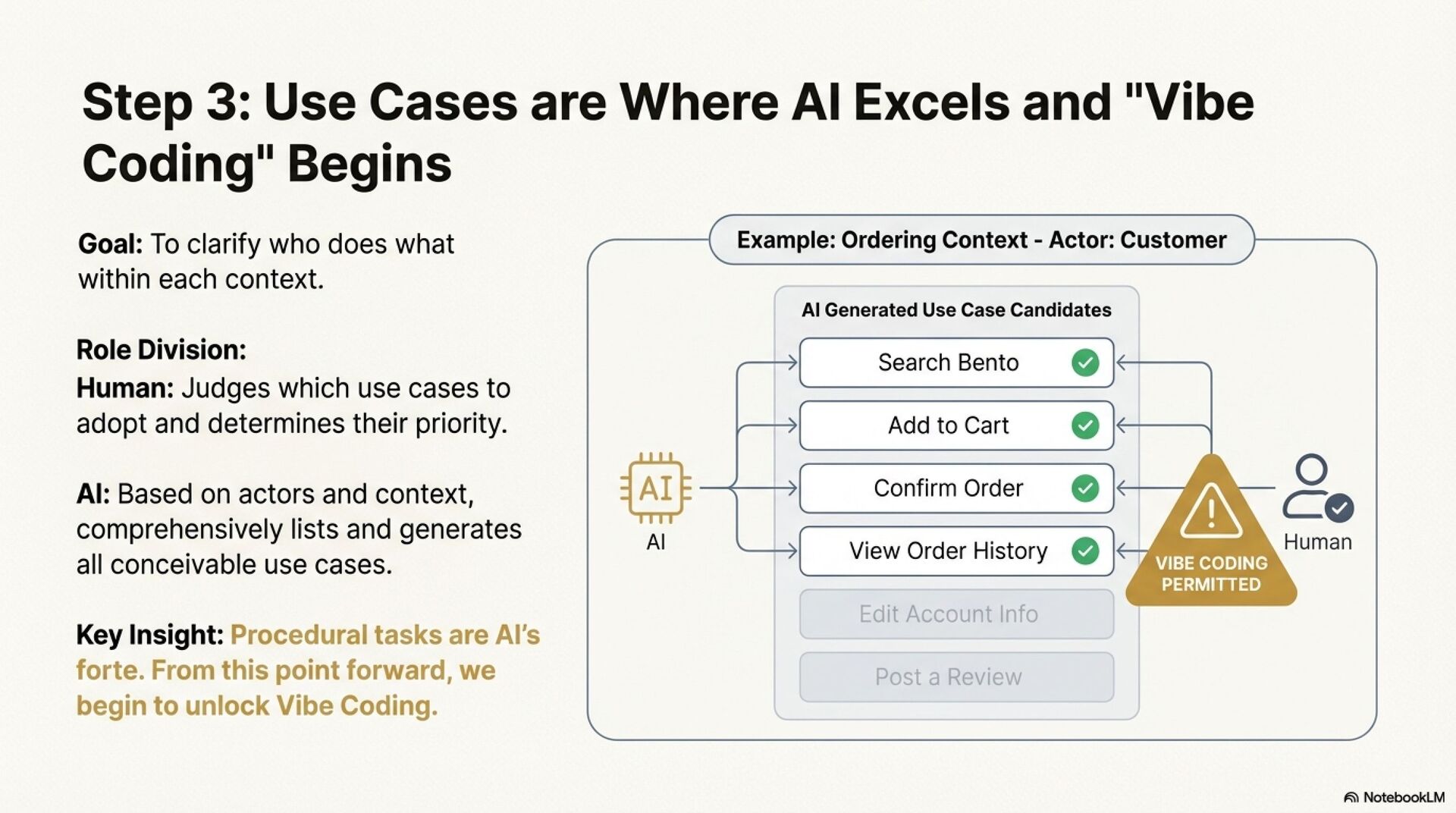 Step 3: Use Cases are Where AI Excels and "Vibe Coding" Begins

Goal: To clarify who does what within each context.

Role Division:
Human: Judges which use cases to adopt and determines their priority.

AI: Based on actors and context, comprehensively lists and generates all conceivable use cases.

Key Insight: Procedural tasks are AI's forte. From this point forward, we begin to unlock Vibe Coding.

Example: Ordering Context - Actor: Customer

AI Generated Use Case Candidates

Search Bento
Add to Cart
Confirm Order
View Order History
Edit Account Info
Post a Review

AI
AI

Human

VIBE CODING PERMITTED

NotebookLM